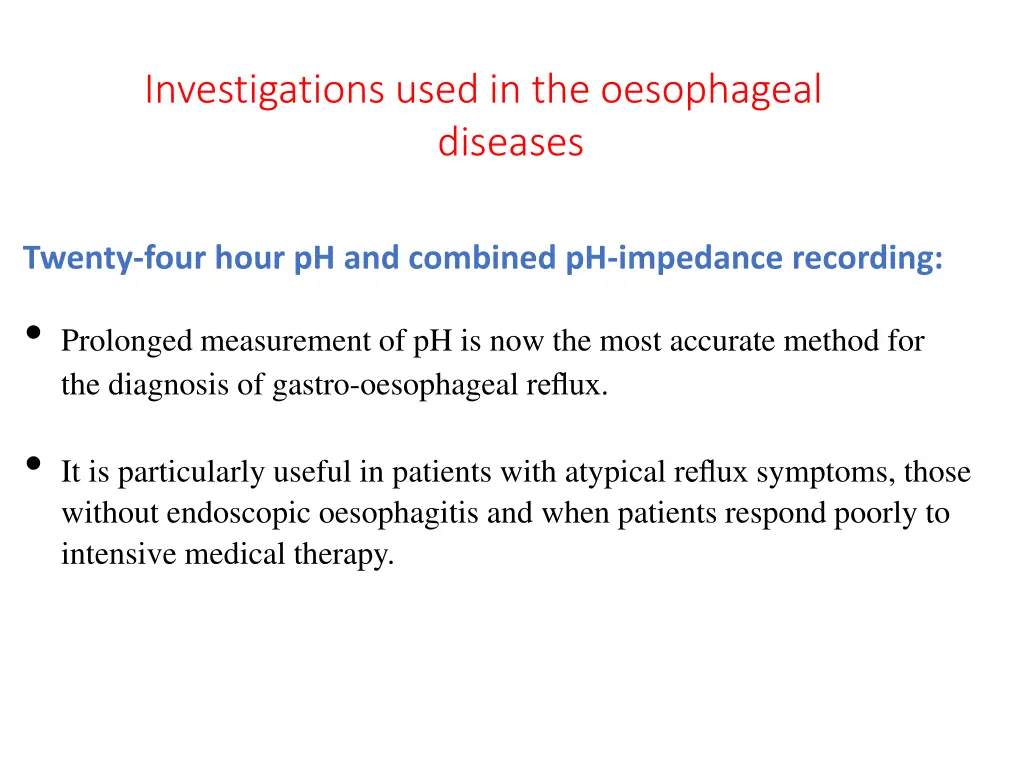 Investigations used in the oesophageal diseases

Twenty-four hour pH and combined pH-impedance recording:

• Prolonged measurement of pH is now the most accurate method for the diagnosis of gastro-oesophageal reflux.

• It is particularly useful in patients with atypical reflux symptoms, those without endoscopic oesophagitis and when patients respond poorly to intensive medical therapy.